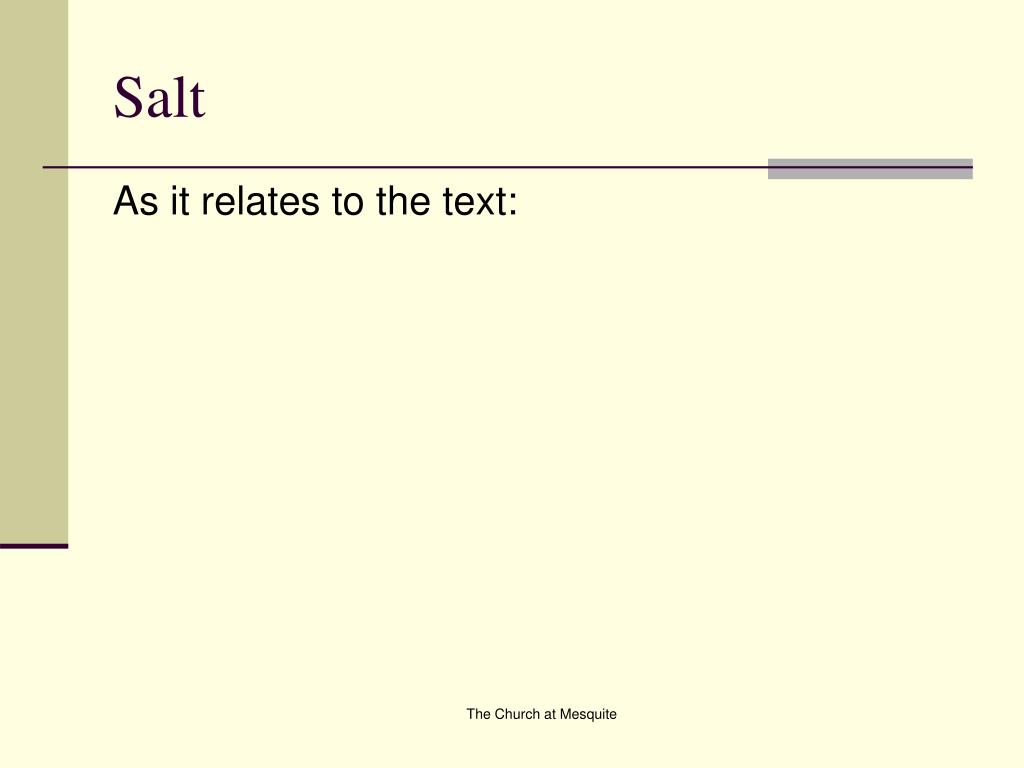 Salt

As it relates to the text:

The Church at Mesquite